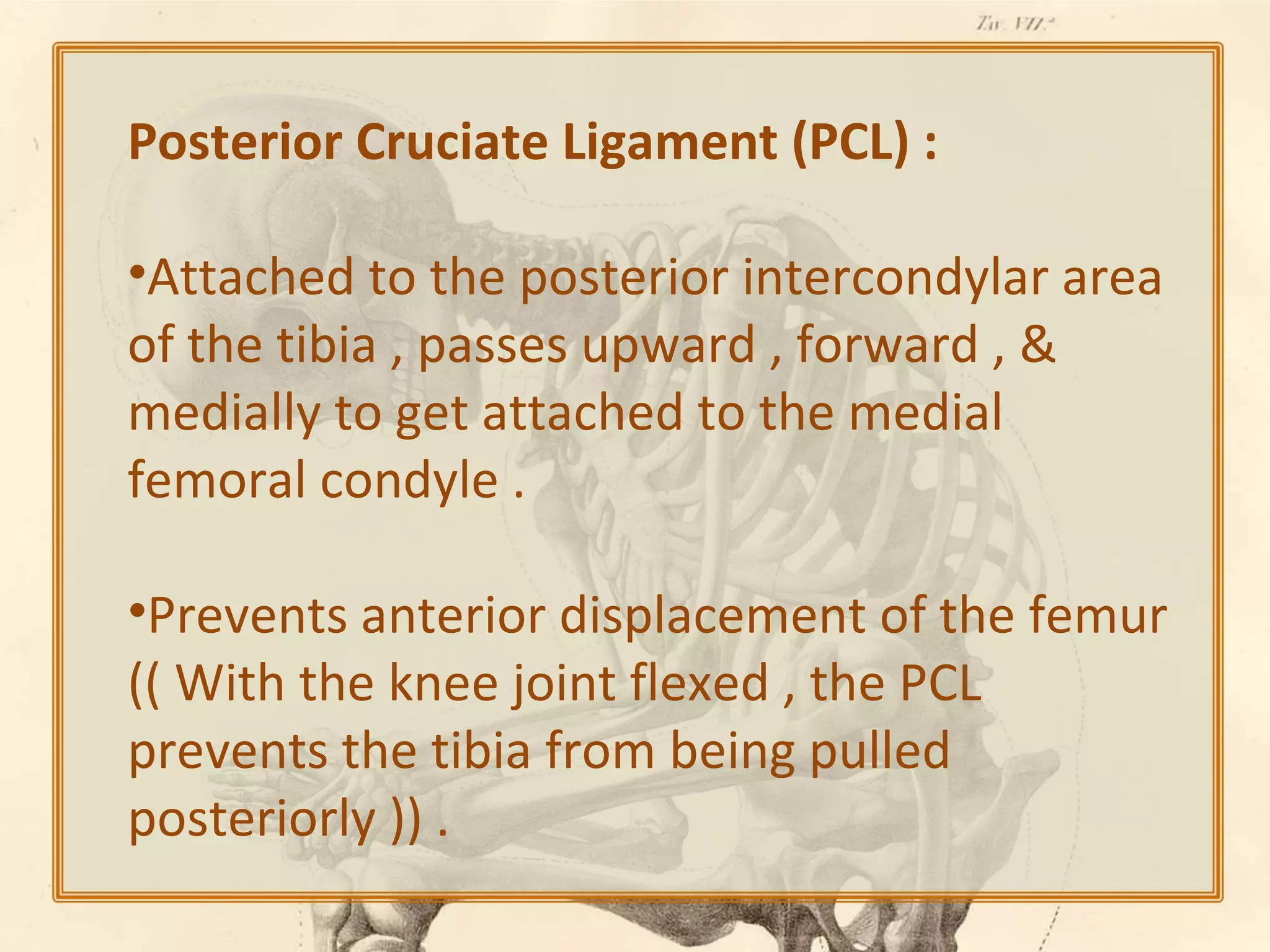 Tav. VII.ª

Posterior Cruciate Ligament (PCL) :

•Attached to the posterior intercondylar area of the tibia , passes upward , forward , & medially to get attached to the medial femoral condyle .

•Prevents anterior displacement of the femur (( With the knee joint flexed , the PCL prevents the tibia from being pulled posteriorly )) .